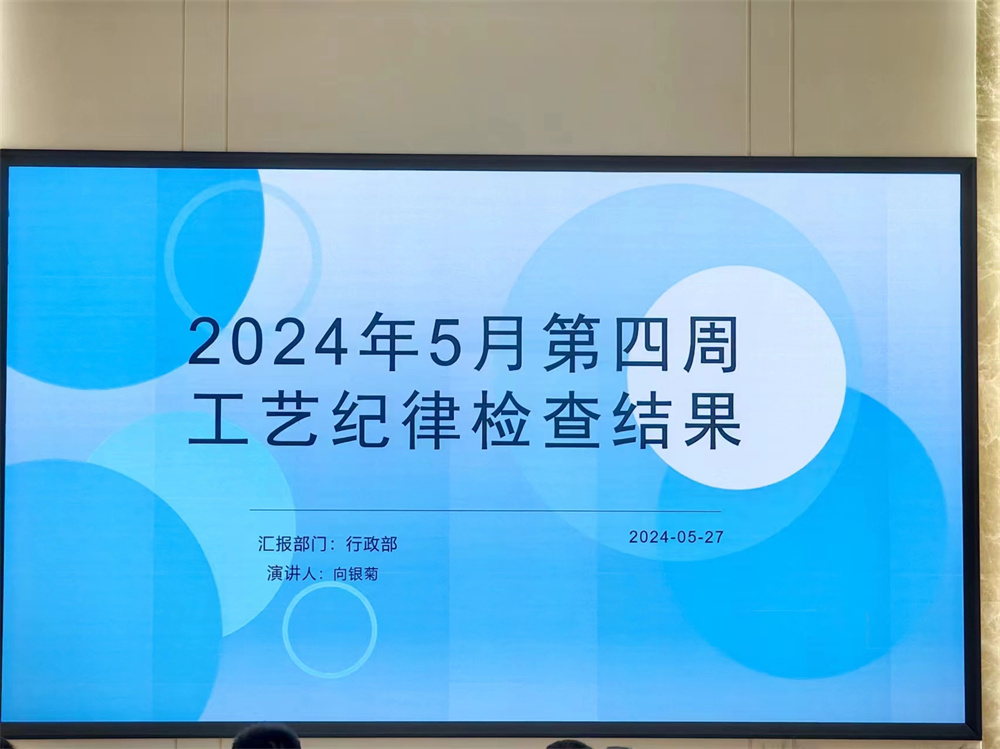 2024年5月第四周
工艺纪律检查结果

汇报部门：行政部
演讲人：向银菊

2024-05-27